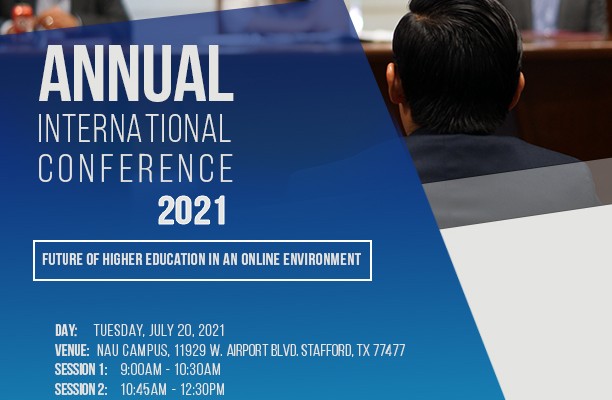 ANNUAL
INTERNATIONAL
CONFERENCE
2021

FUTURE OF HIGHER EDUCATION IN AN ONLINE ENVIRONMENT

DAY: TUESDAY, JULY 20, 2021
VENUE: NAU CAMPUS, 11929 W. AIRPORT BLVD. STAFFORD, TX 77477
SESSION 1: 9:00AM - 10:30AM
SESSION 2: 10:45AM - 12:30PM